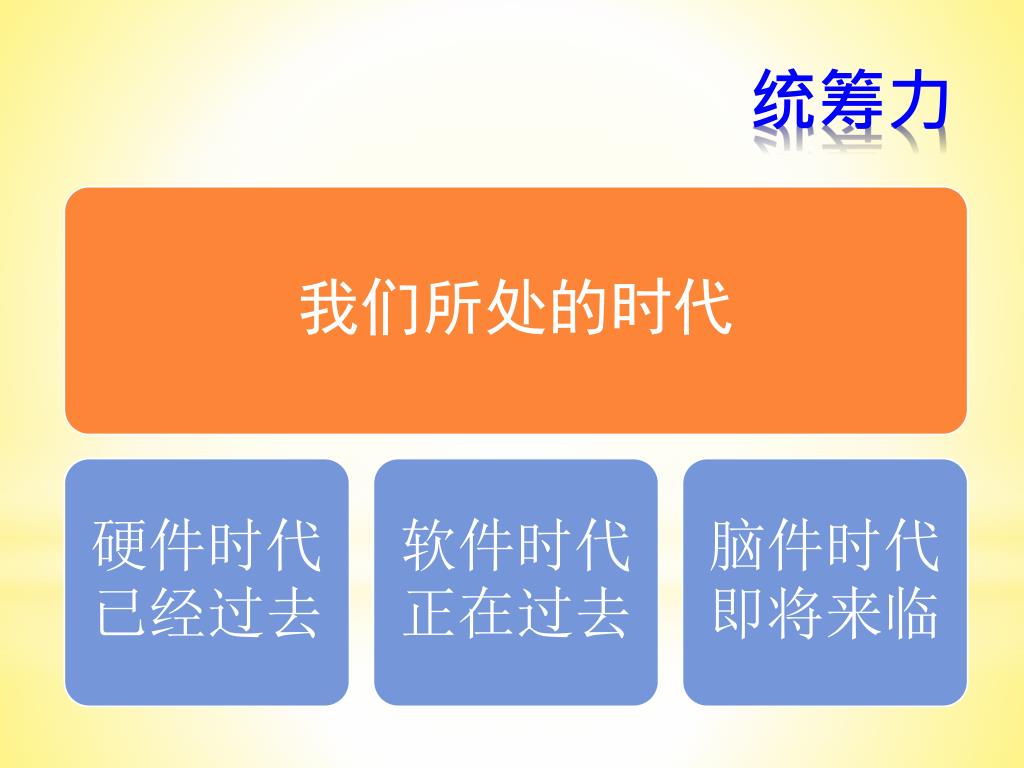 统筹力

我们所处的时代

硬件时代已经过去

软件时代正在过去

脑件时代即将来临